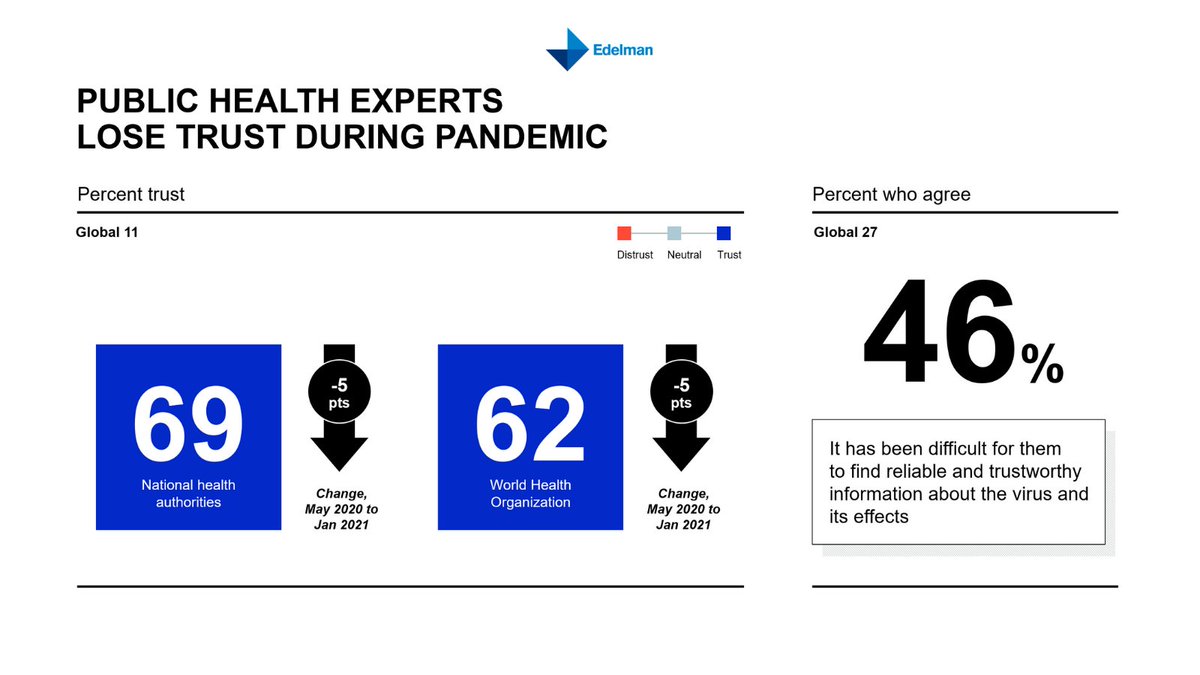 Edelman

PUBLIC HEALTH EXPERTS LOSE TRUST DURING PANDEMIC

Percent trust

Global 11

Distrust Neutral Trust

69
National health authorities

-5 pts
Change, May 2020 to Jan 2021

62
World Health Organization

-5 pts
Change, May 2020 to Jan 2021

Percent who agree

Global 27

46%

It has been difficult for them to find reliable and trustworthy information about the virus and its effects